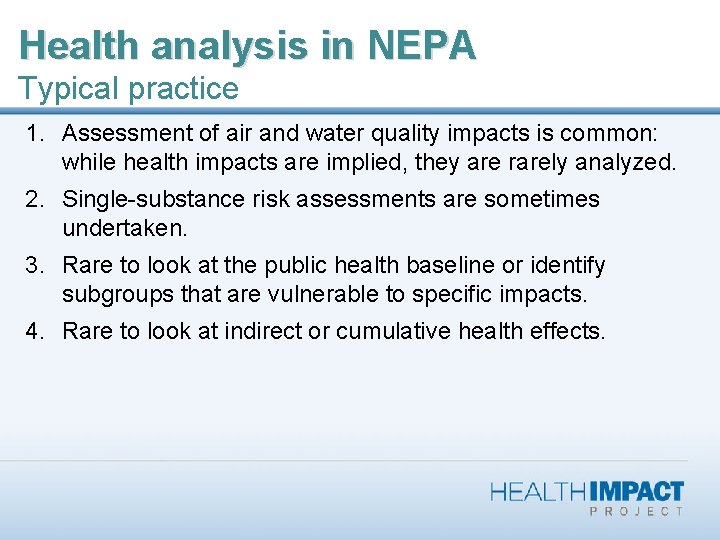 Health analysis in NEPA
Typical practice

1. Assessment of air and water quality impacts is common: while health impacts are implied, they are rarely analyzed.
2. Single-substance risk assessments are sometimes undertaken.
3. Rare to look at the public health baseline or identify subgroups that are vulnerable to specific impacts.
4. Rare to look at indirect or cumulative health effects.

HEALTH IMPACT
PROJECT